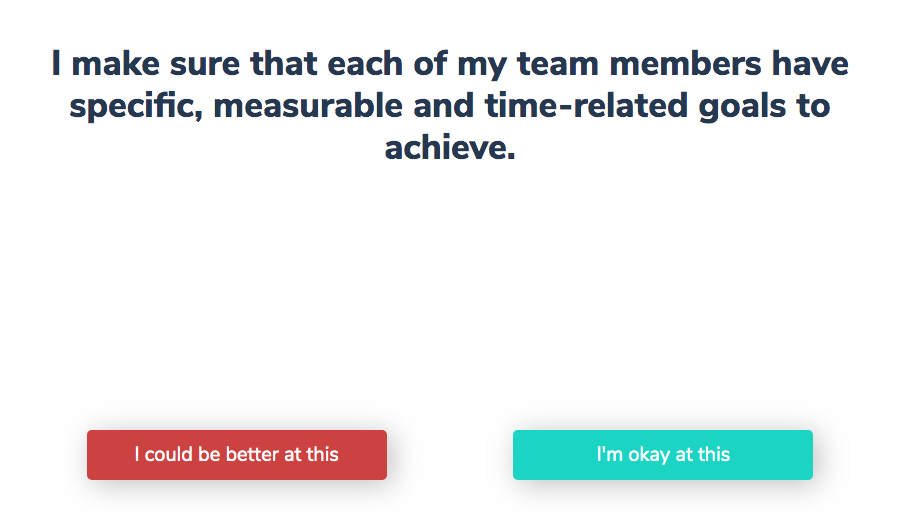 I make sure that each of my team members have specific, measurable and time-related goals to achieve.

I could be better at this

I'm okay at this